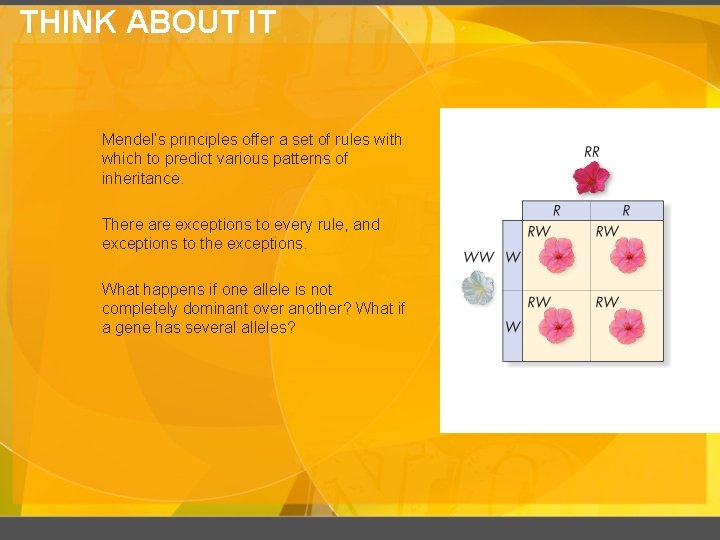 THINK ABOUT IT

Mendel's principles offer a set of rules with which to predict various patterns of inheritance.

There are exceptions to every rule, and exceptions to the exceptions.

What happens if one allele is not completely dominant over another? What if a gene has several alleles?

RR

WW

|   | R | R |
|---|---|---|
| W | RW | RW |
| W | RW | RW |